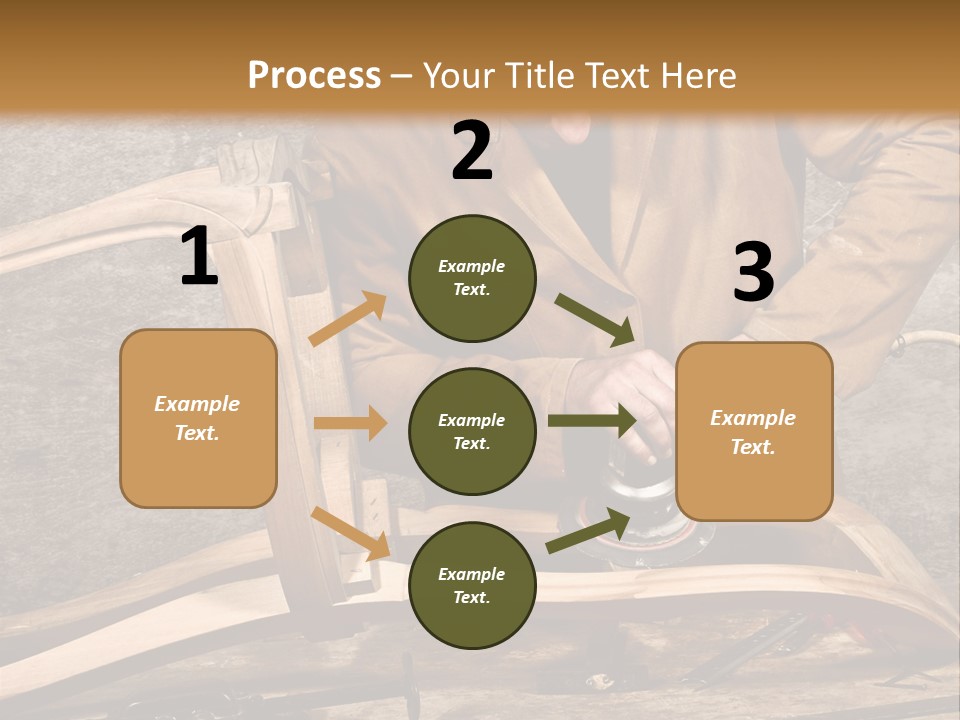 Process – Your Title Text Here

1

Example Text.

2

Example Text.

Example Text.

Example Text.

3

Example Text.